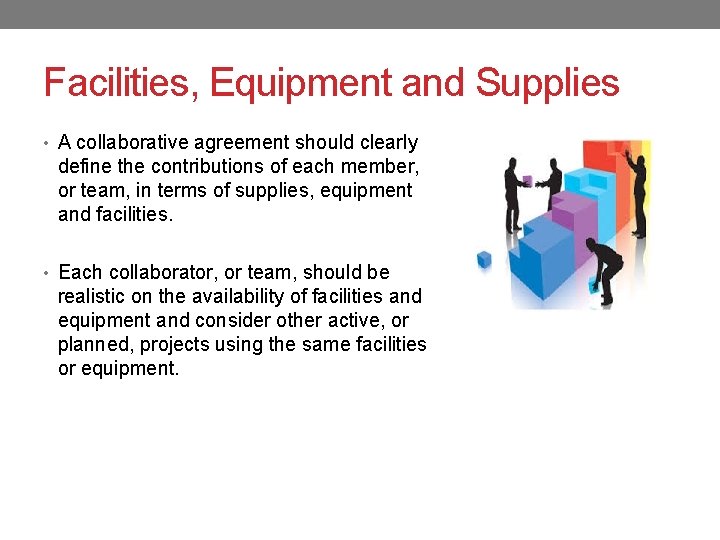 Facilities, Equipment and Supplies

• A collaborative agreement should clearly define the contributions of each member, or team, in terms of supplies, equipment and facilities.

• Each collaborator, or team, should be realistic on the availability of facilities and equipment and consider other active, or planned, projects using the same facilities or equipment.